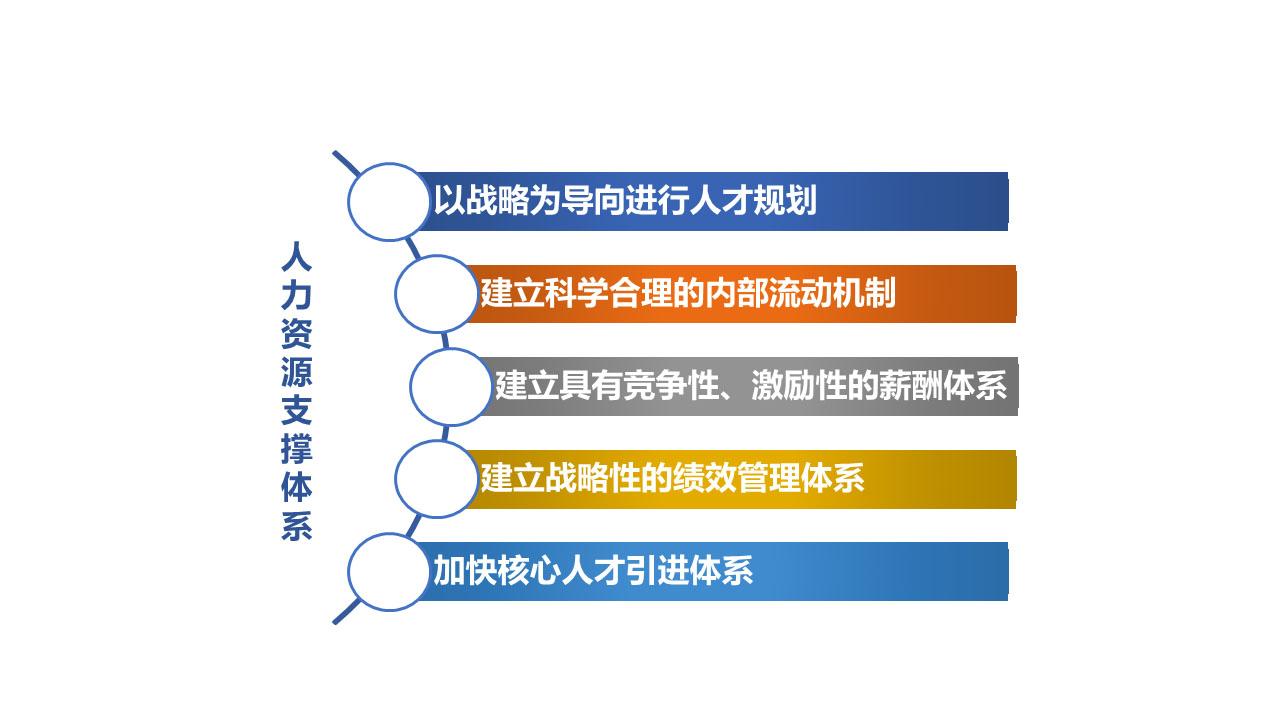 人力资源支撑体系

以战略为导向进行人才规划

建立科学合理的内部流动机制

建立具有竞争性、激励性的薪酬体系

建立战略性的绩效管理体系

加快核心人才引进体系